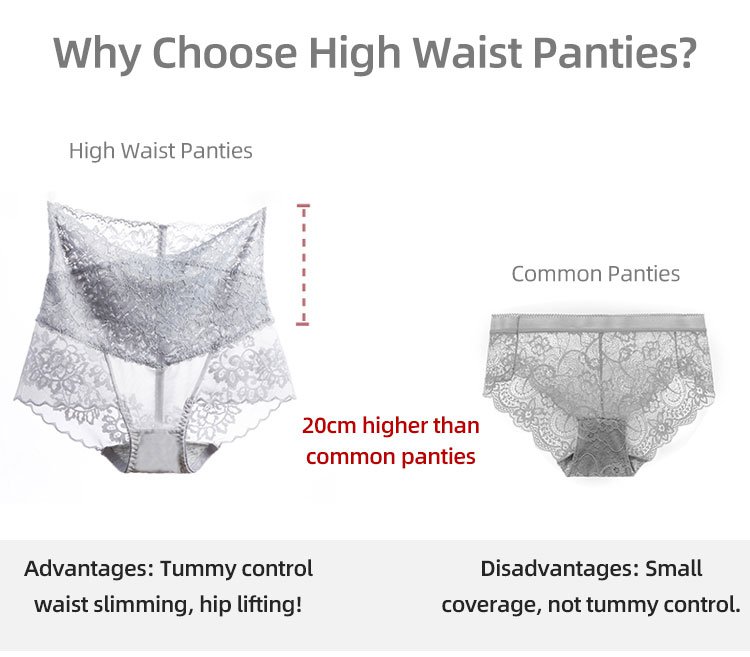 Why Choose High Waist Panties?

High Waist Panties

Common Panties

20cm higher than common panties

Advantages: Tummy control waist slimming, hip lifting!

Disadvantages: Small coverage, not tummy control.